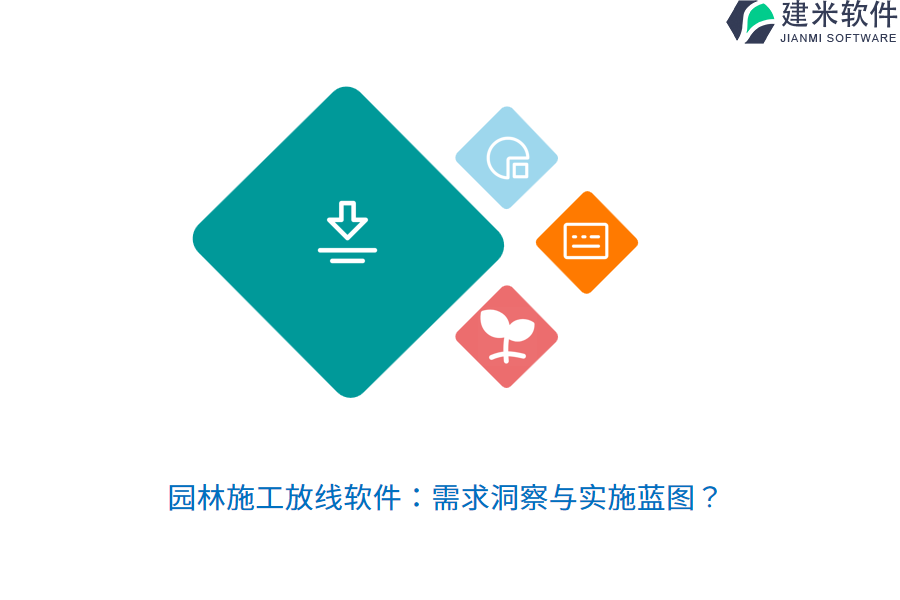 建米软件
JIANMI SOFTWARE

园林施工放线软件：需求洞察与实施蓝图？